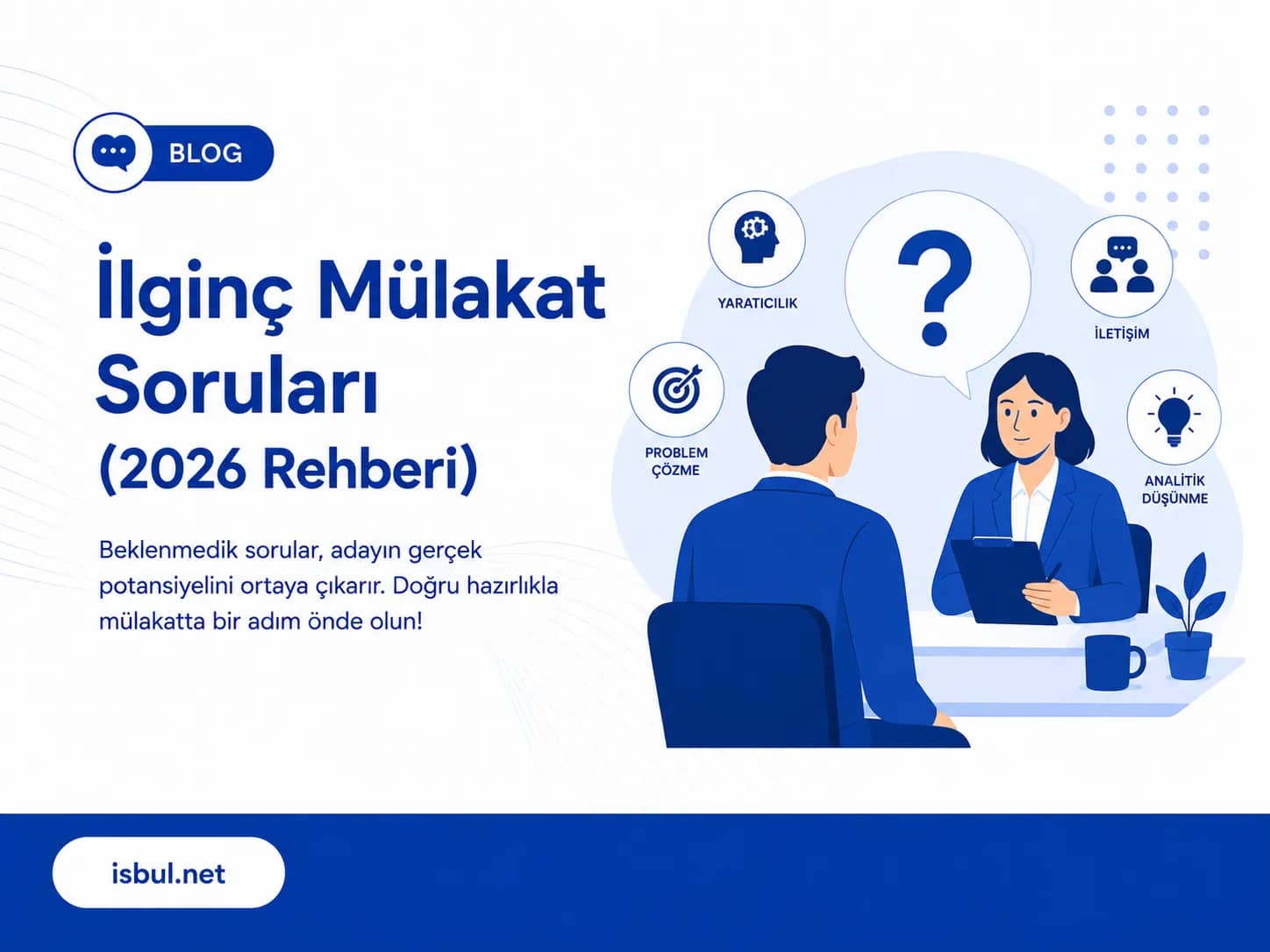 BLOG

İlginç Mülakat Soruları (2026 Rehberi)

Beklenmedik sorular, adayın gerçek potansiyelini ortaya çıkarır. Doğru hazırlıkla mülakatta bir adım önde olun!

YARATICILIK

?

İLETİŞİM

PROBLEM ÇÖZME

ANALİTİK DÜŞÜNME

isbul.net